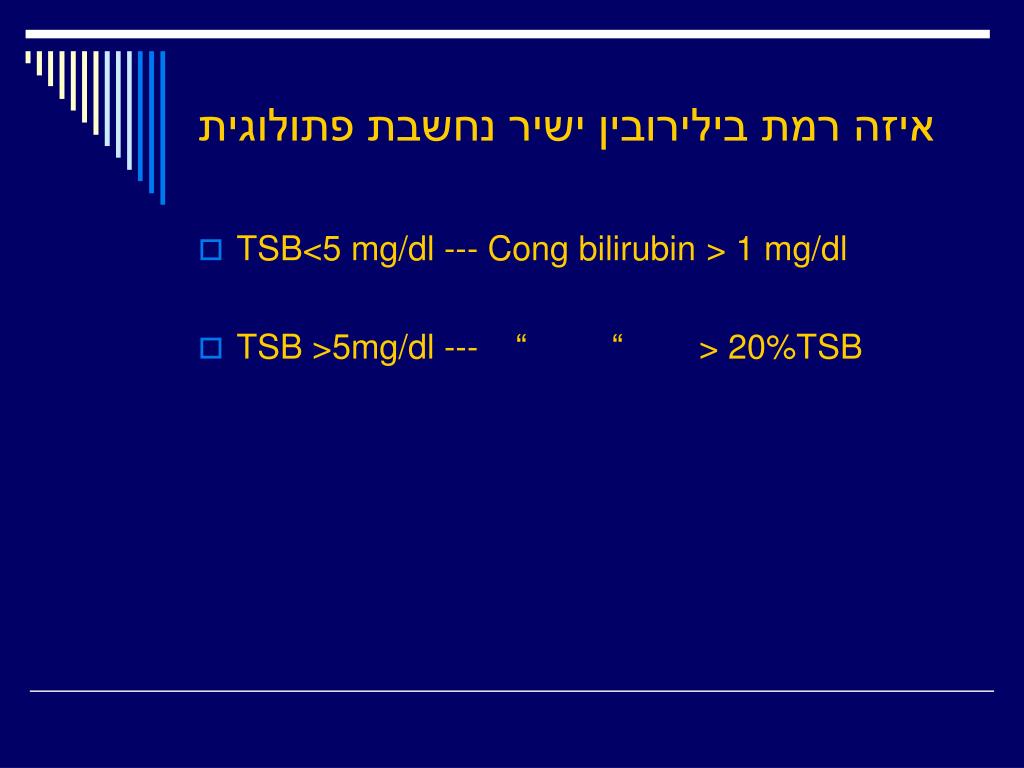 איזה רמת בילירובין ישיר נחשבת פתולוגית

TSB<5 mg/dl --- Cong bilirubin > 1 mg/dl

TSB >5mg/dl --- “ “ > 20%TSB